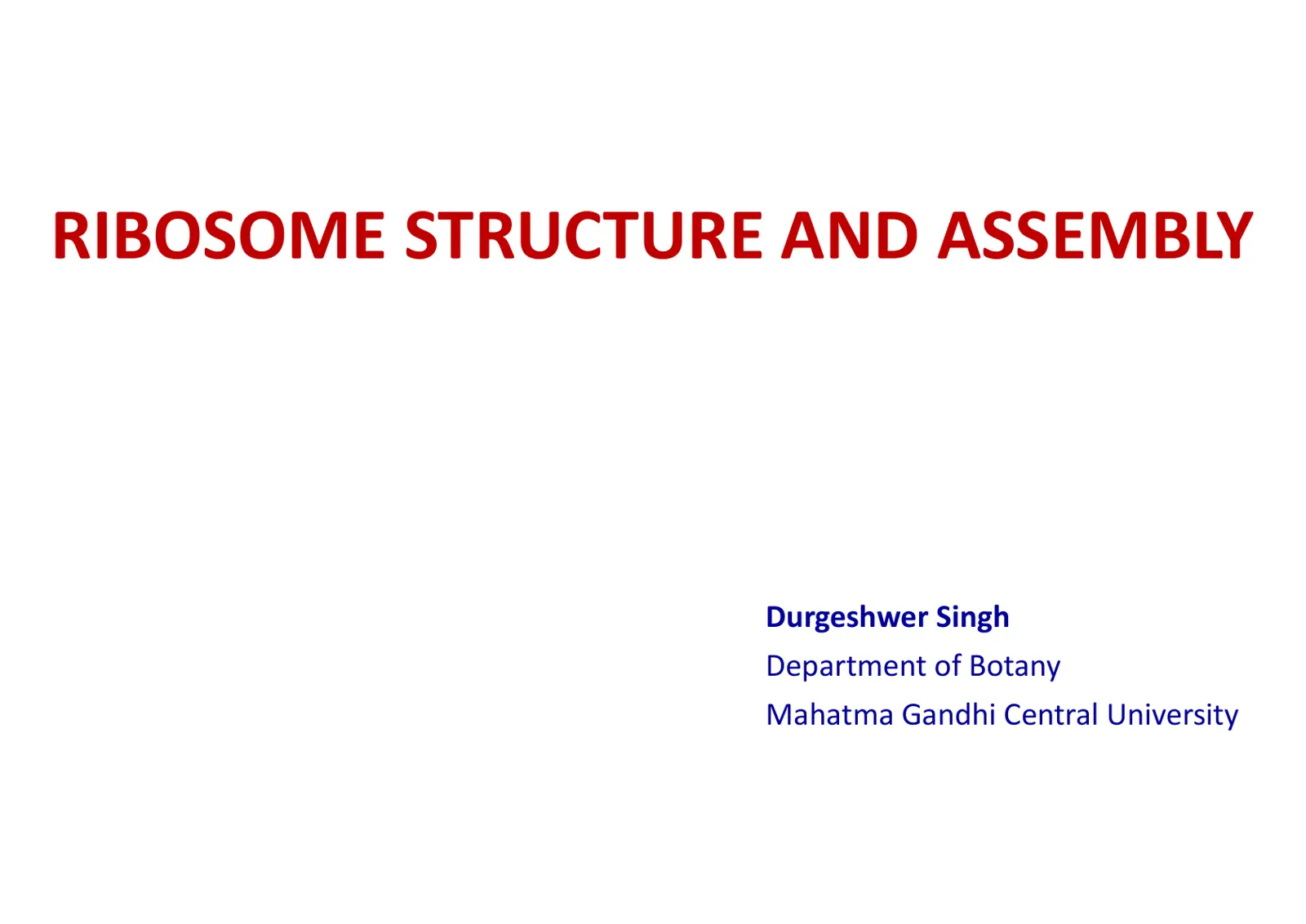 RIBOSOME STRUCTURE AND ASSEMBLY

Durgeshwer Singh
Department of Botany
Mahatma Gandhi Central University